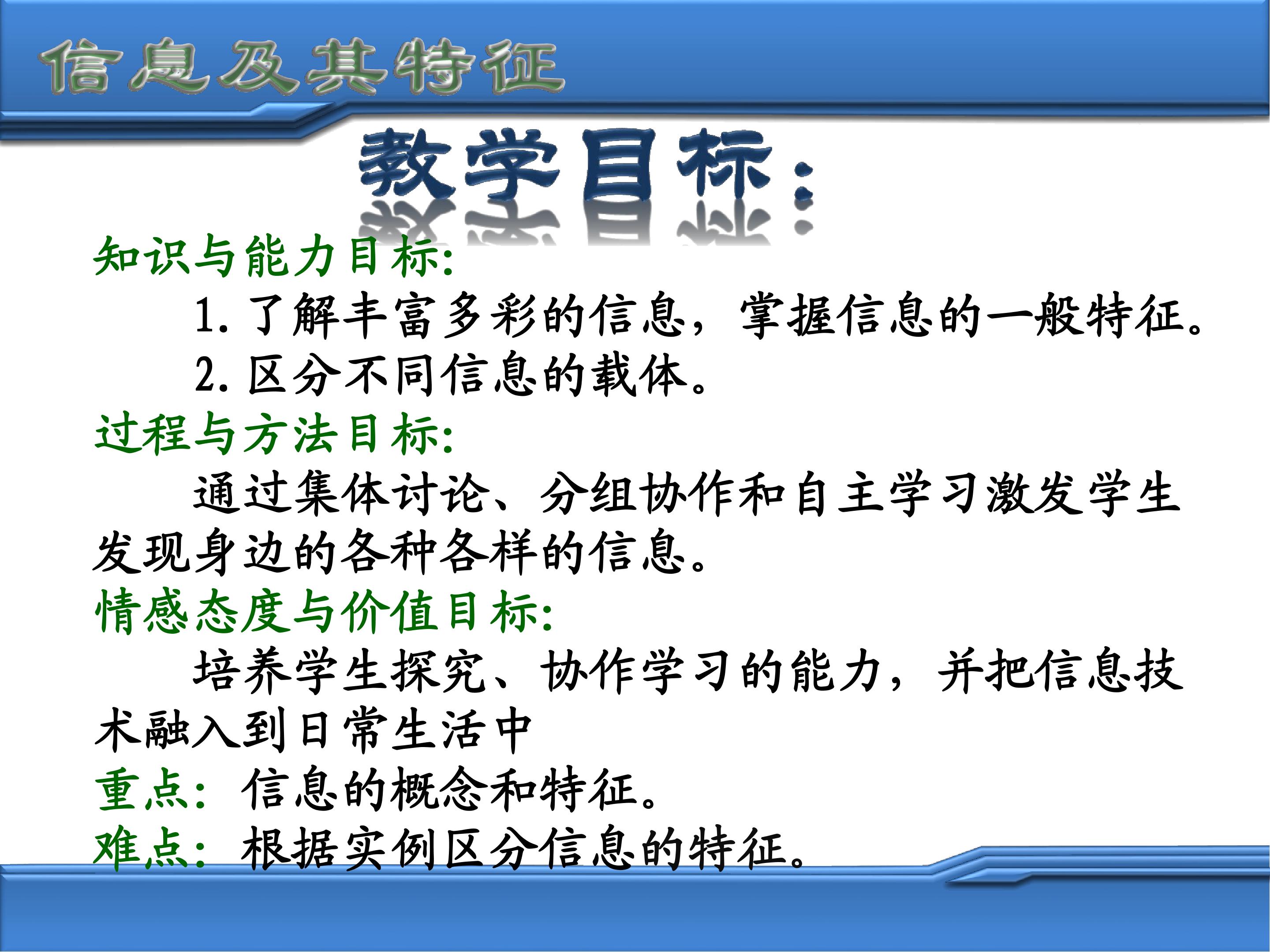 信息及其特征

教学目标:

知识与能力目标:

1. 了解丰富多彩的信息，掌握信息的一般特征。

2. 区分不同信息的载体。

过程与方法目标:

通过集体讨论、分组协作和自主学习激发学生发现身边的各种各样的信息。

情感态度与价值目标:

培养学生探究、协作学习的能力，并把信息技术融入到日常生活中

重点：信息的概念和特征。

难点：根据实例区分信息的特征。